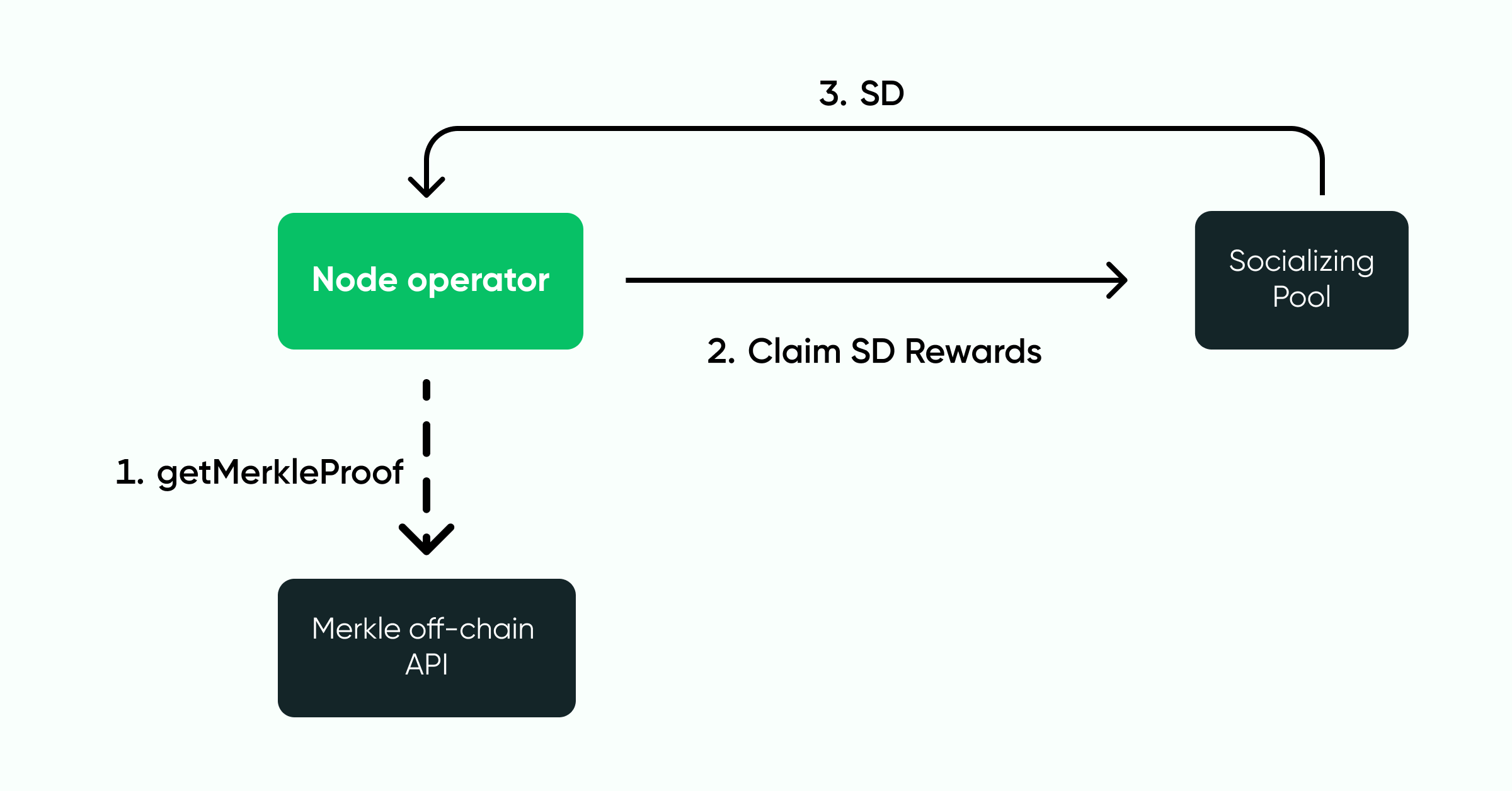 3. SD

Node operator

Socializing Pool

2. Claim SD Rewards

1. getMerkleProof

Merkle off-chain API